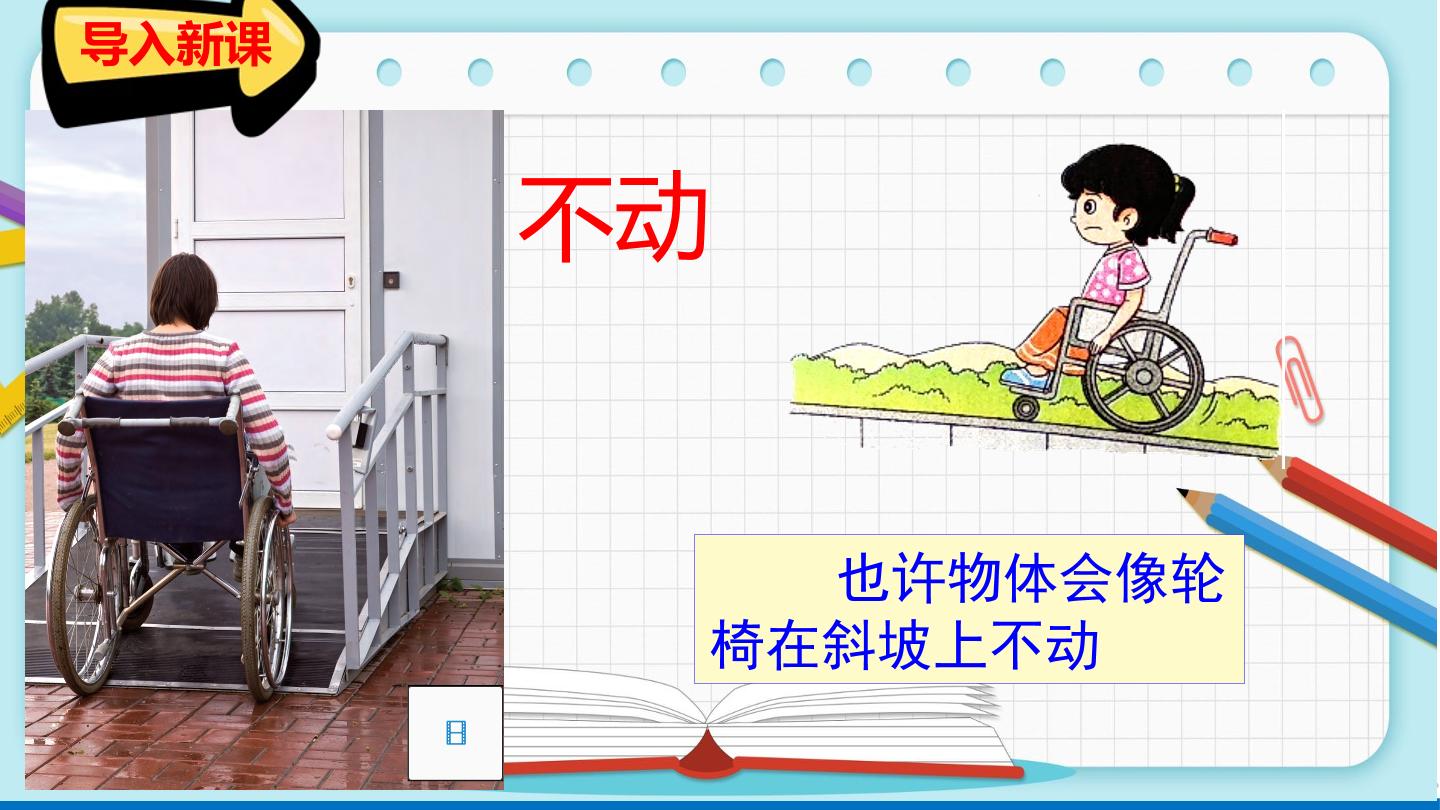 导入新课

不动

也许物体会像轮椅在斜坡上不动